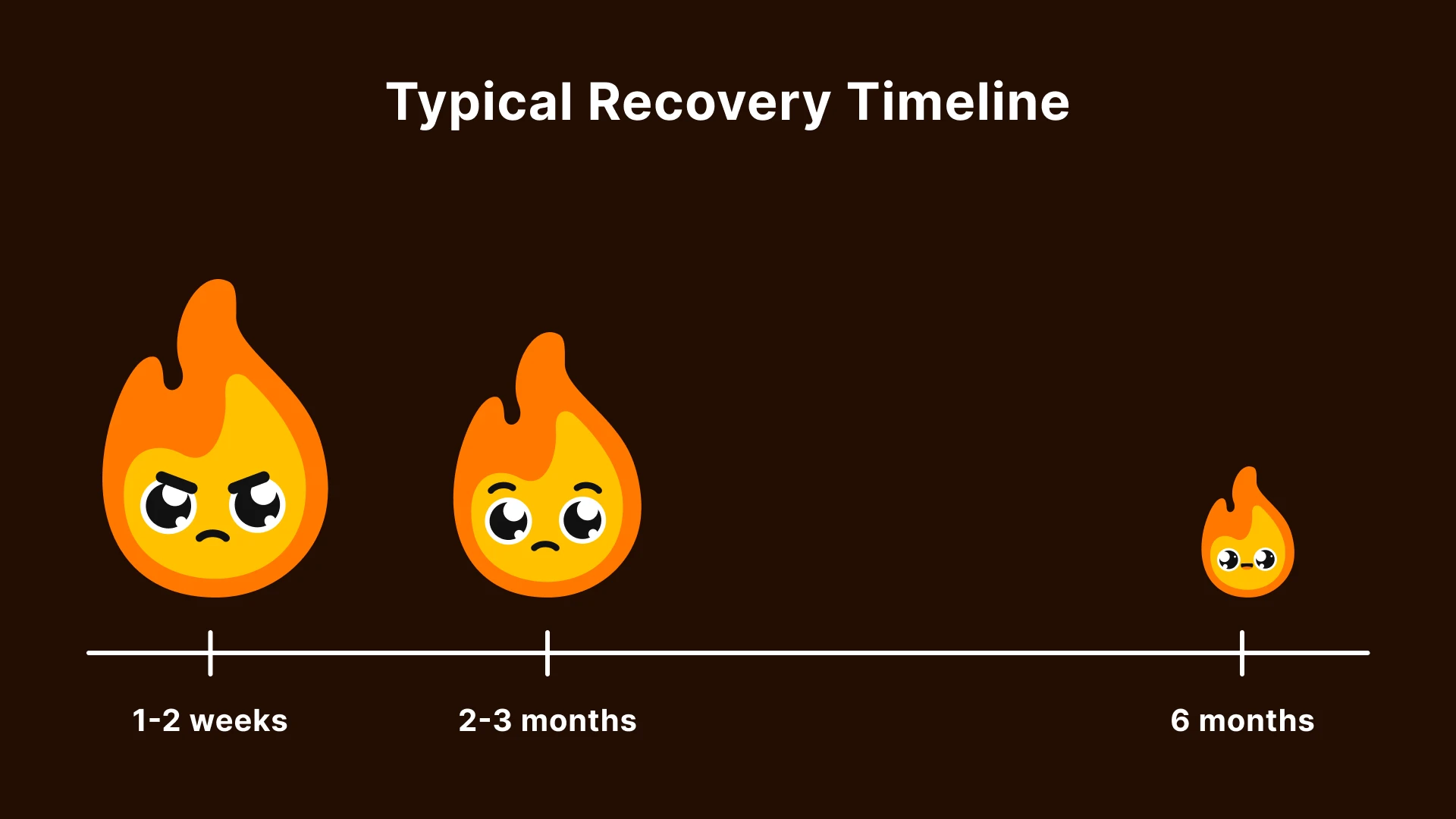 Typical Recovery Timeline

1-2 weeks

2-3 months

6 months